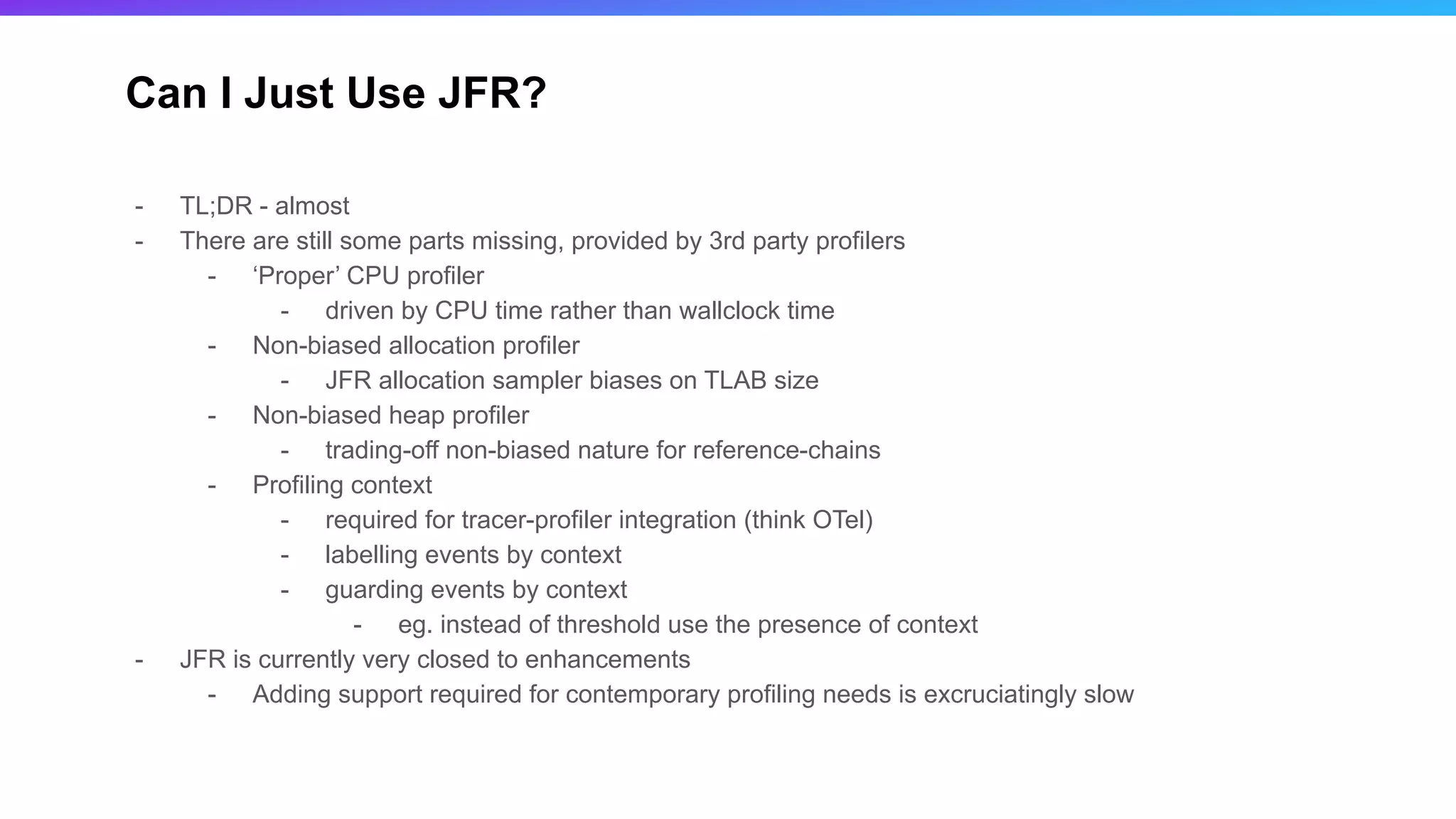 Can I Just Use JFR?

- TL;DR - almost
- There are still some parts missing, provided by 3rd party profilers
  - ‘Proper’ CPU profiler
    - driven by CPU time rather than wallclock time
  - Non-biased allocation profiler
    - JFR allocation sampler biases on TLAB size
  - Non-biased heap profiler
    - trading-off non-biased nature for reference-chains
  - Profiling context
    - required for tracer-profiler integration (think OTel)
    - labelling events by context
    - guarding events by context
      - eg. instead of threshold use the presence of context
- JFR is currently very closed to enhancements
  - Adding support required for contemporary profiling needs is excruciatingly slow